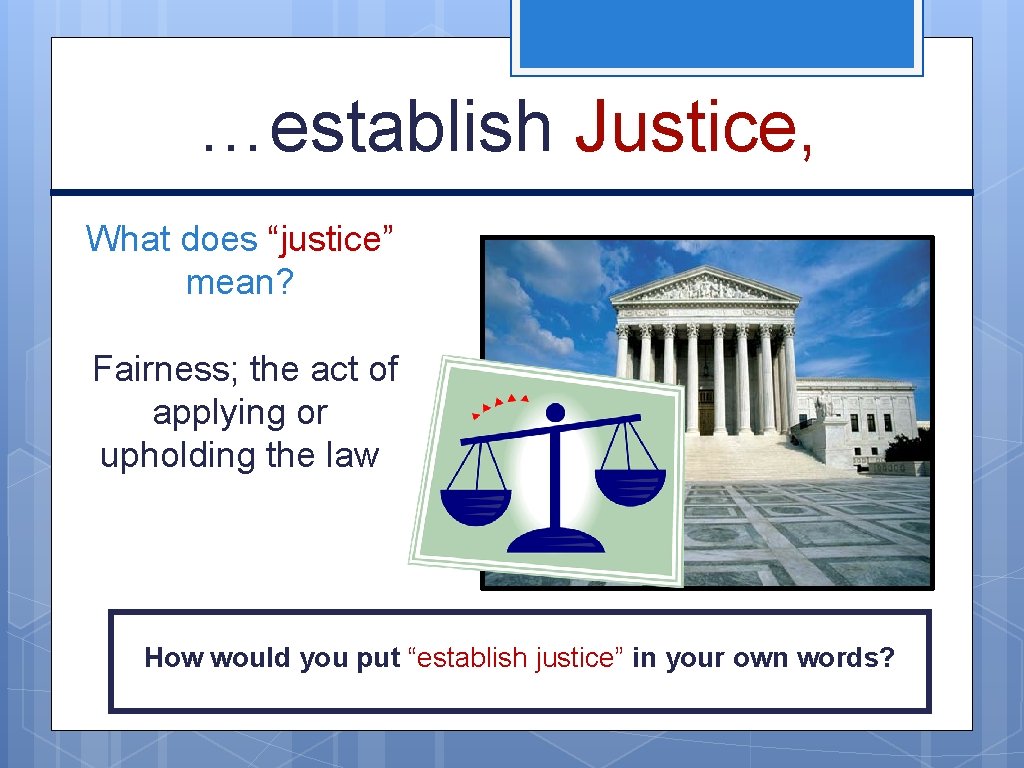 …establish Justice,

What does “justice” mean?

Fairness; the act of applying or upholding the law

How would you put “establish justice” in your own words?